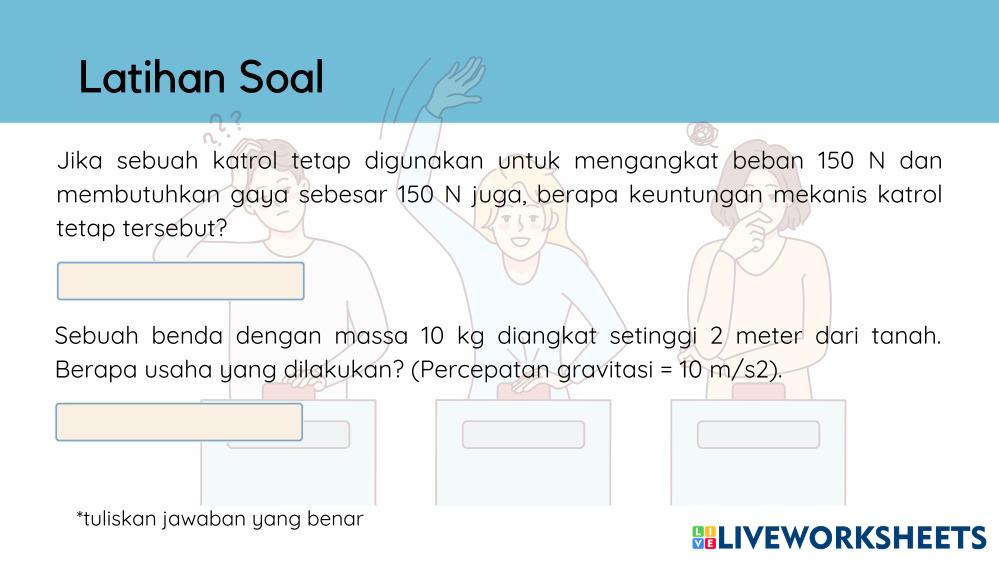 Latihan Soal

Jika sebuah katrol tetap digunakan untuk mengangkat beban 150 N dan membutuhkan gaya sebesar 150 N juga, berapa keuntungan mekanis katrol tetap tersebut?

Sebuah benda dengan massa 10 kg diangkat setinggi 2 meter dari tanah. Berapa usaha yang dilakukan? (Percepatan gravitasi = 10 m/s2).

*tuliskan jawaban yang benar

LIVEWORKSHEETS